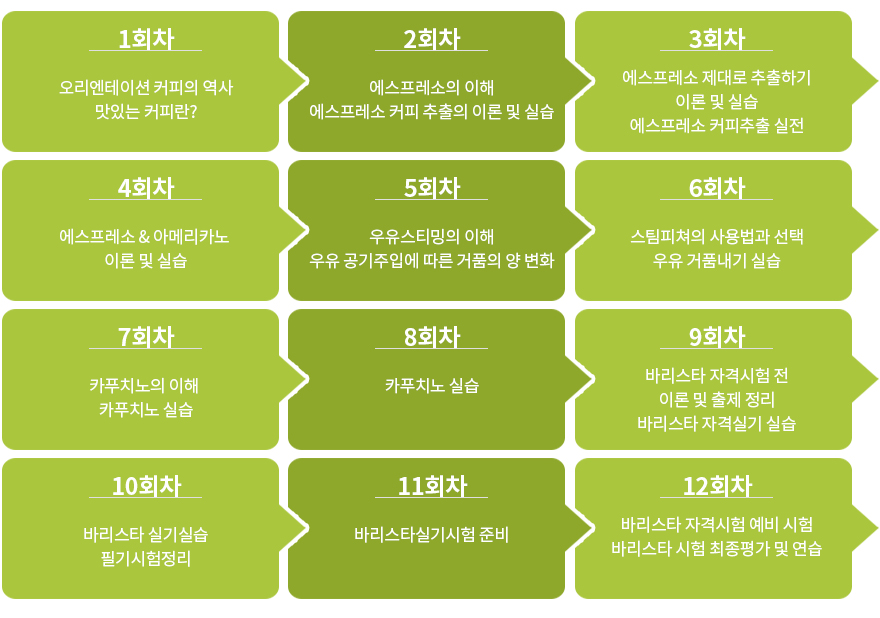 1회차

오리엔테이션 커피의 역사
맛있는 커피란?

2회차

에스프레소의 이해
에스프레소 커피 추출의 이론 및 실습

3회차

에스프레소 제대로 추출하기
이론 및 실습
에스프레소 커피추출 실전

4회차

에스프레소 & 아메리카노
이론 및 실습

5회차

우유스티밍의 이해
우유 공기주입에 따른 거품의 양 변화

6회차

스팀피쳐의 사용법과 선택
우유 거품내기 실습

7회차

카푸치노의 이해
카푸치노 실습

8회차

카푸치노 실습

9회차

바리스타 자격시험 전
이론 및 출제 정리
바리스타 자격실기 실습

10회차

바리스타 실기실습
필기시험정리

11회차

바리스타실기시험 준비

12회차

바리스타 자격시험 예비 시험
바리스타 시험 최종평가 및 연습